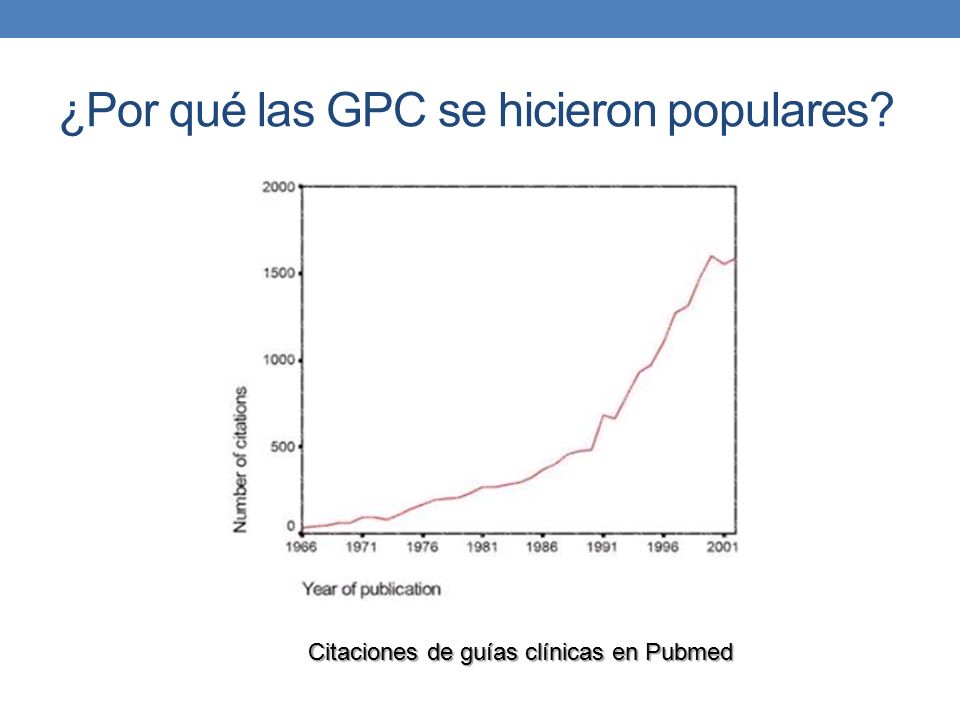 ¿Por qué las GPC se hicieron populares?

2000
1500
1000
500
0
Number of citations
1966 1971 1976 1981 1986 1991 1996 2001
Year of publication

Citaciones de guías clínicas en Pubmed